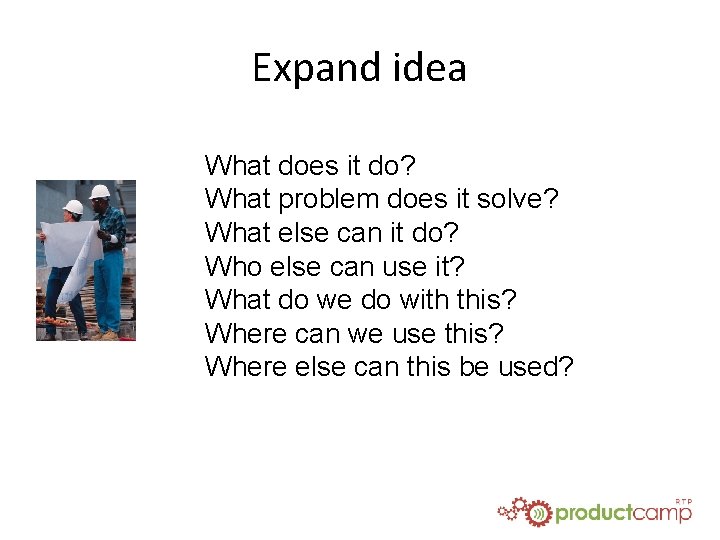 Expand idea

What does it do?
What problem does it solve?
What else can it do?
Who else can use it?
What do we do with this?
Where can we use this?
Where else can this be used?

productcamp RTP